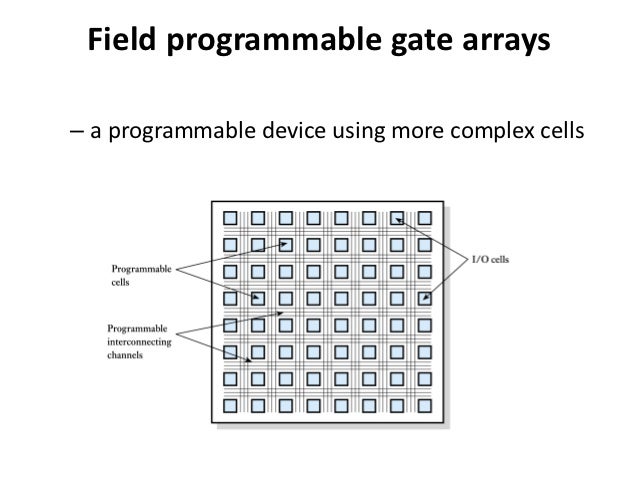 Field programmable gate arrays

– a programmable device using more complex cells

Programmable cells

Programmable interconnecting channels

I/O cells